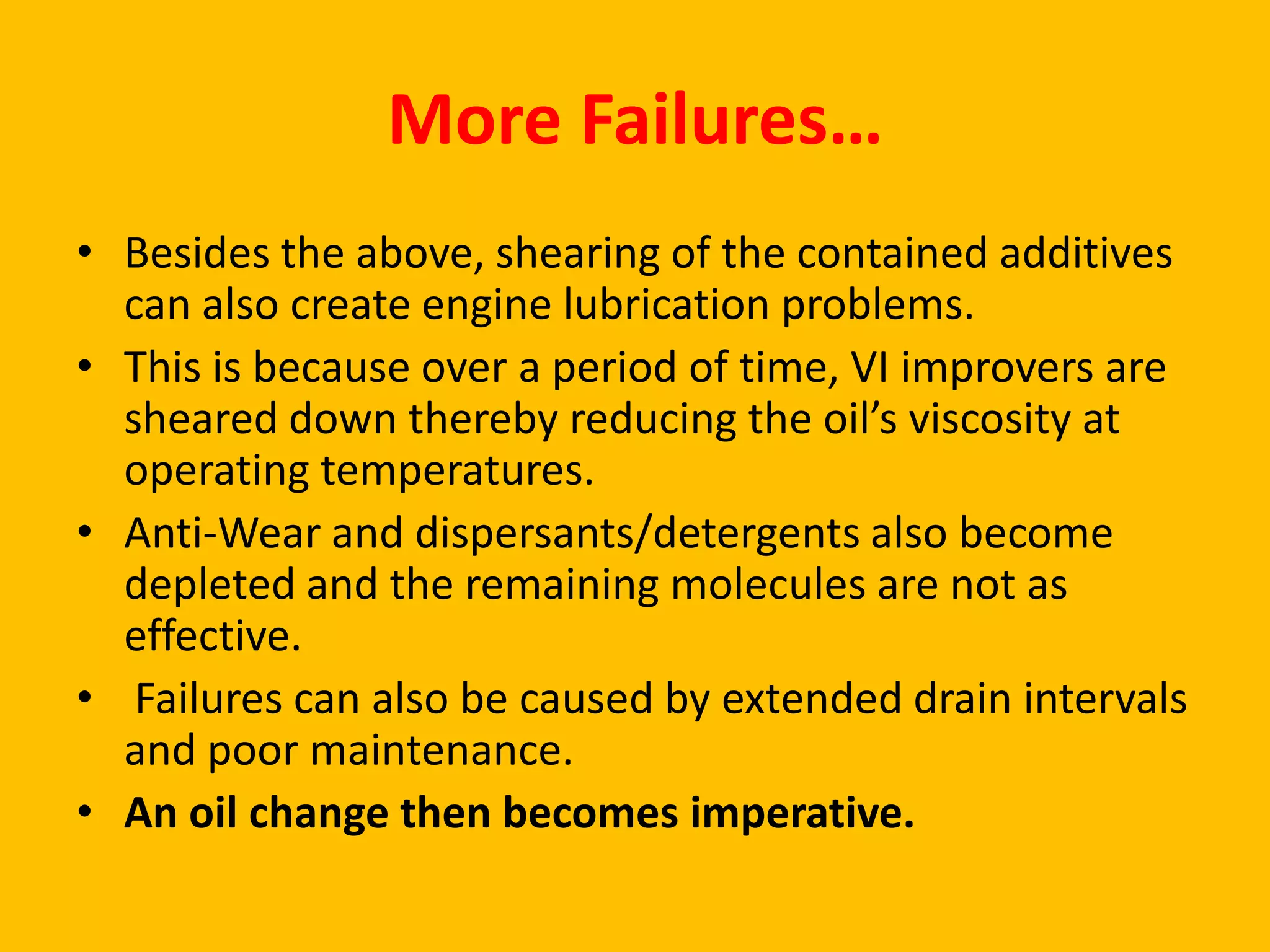 More Failures…

• Besides the above, shearing of the contained additives can also create engine lubrication problems.
• This is because over a period of time, VI improvers are sheared down thereby reducing the oil's viscosity at operating temperatures.
• Anti-Wear and dispersants/detergents also become depleted and the remaining molecules are not as effective.
• Failures can also be caused by extended drain intervals and poor maintenance.
• An oil change then becomes imperative.